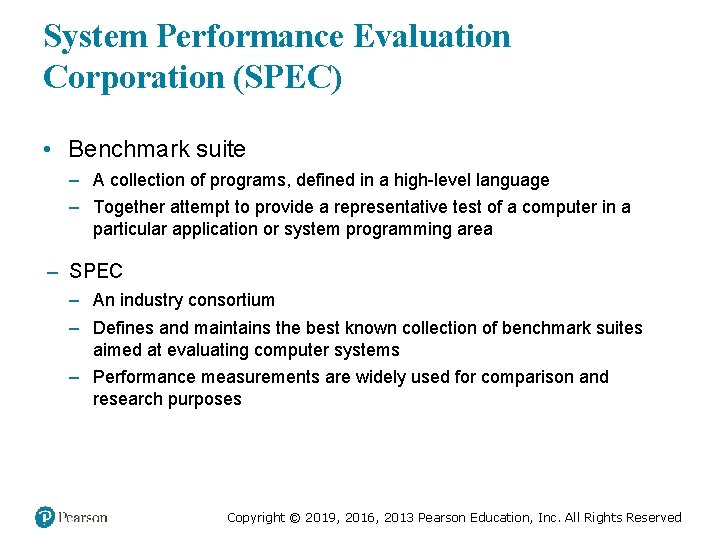 System Performance Evaluation Corporation (SPEC)

• Benchmark suite

– A collection of programs, defined in a high-level language

– Together attempt to provide a representative test of a computer in a particular application or system programming area

– SPEC

– An industry consortium

– Defines and maintains the best known collection of benchmark suites aimed at evaluating computer systems

– Performance measurements are widely used for comparison and research purposes

Pearson

Copyright © 2019, 2016, 2013 Pearson Education, Inc. All Rights Reserved